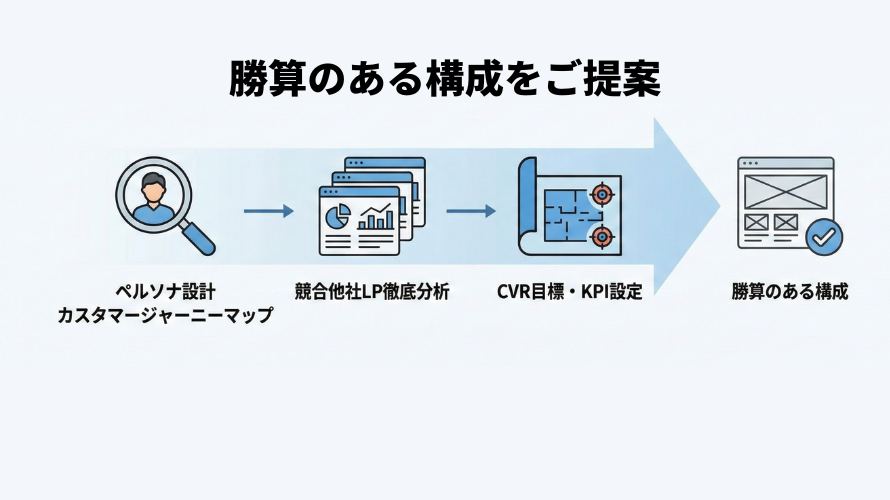 勝算のある構成をご提案

ペルソナ設計
カスタマージャーニーマップ

競合他社LP徹底分析

CVR目標・KPI設定

勝算のある構成